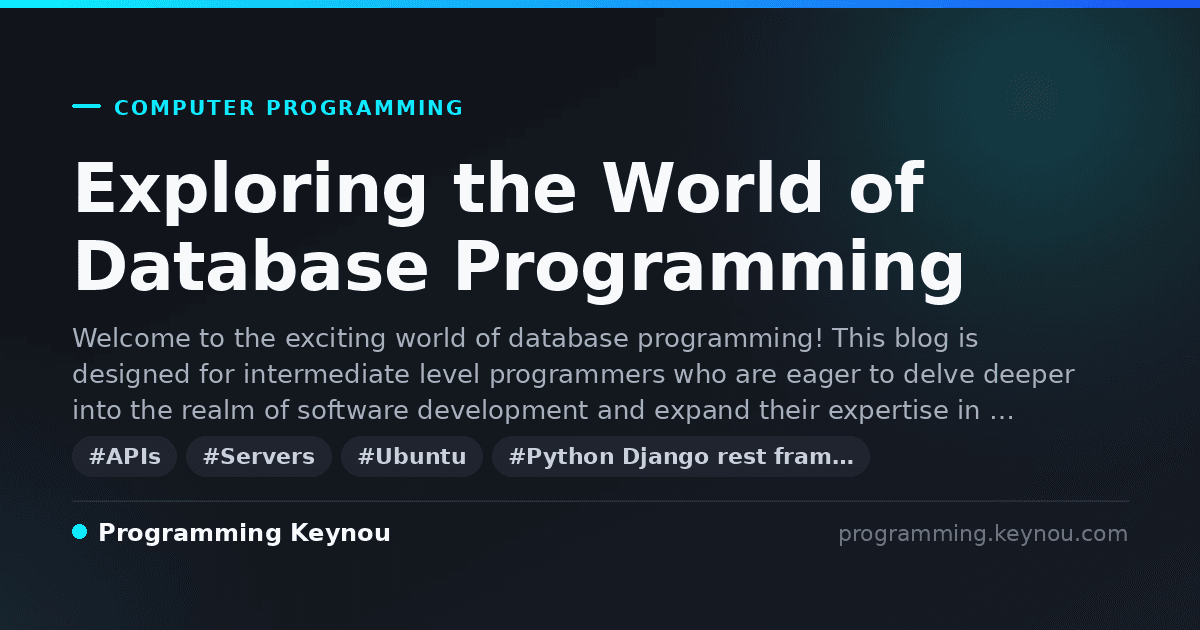 COMPUTER PROGRAMMING

Exploring the World of Database Programming

Welcome to the exciting world of database programming! This blog is designed for intermediate level programmers who are eager to delve deeper into the realm of software development and expand their expertise in …

#APIs #Servers #Ubuntu #Python Django rest fram…

Programming Keynou

programming.keynou.com